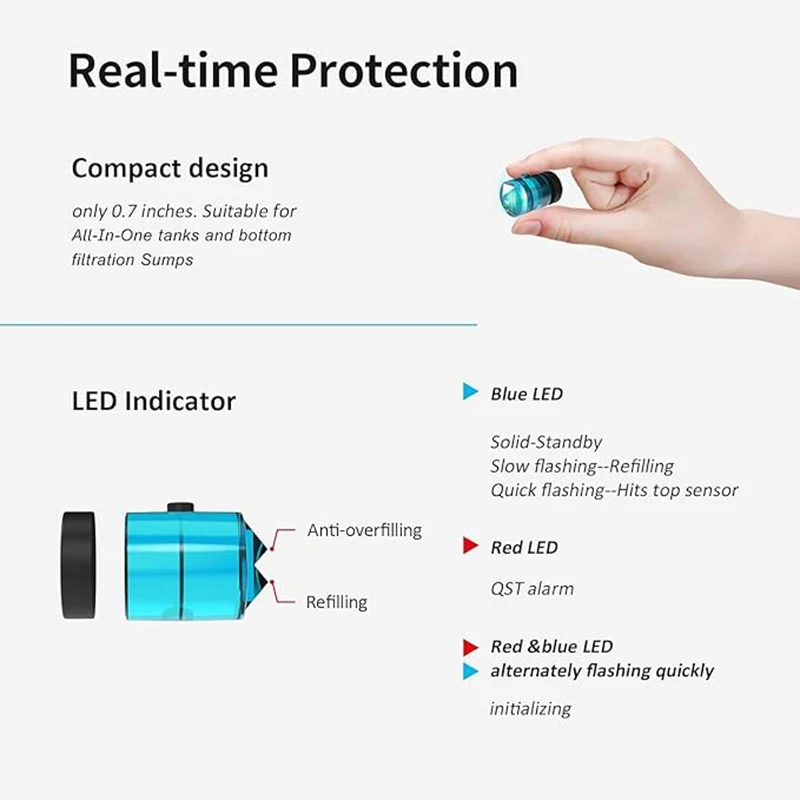 Real-time Protection

Compact design

only 0.7 inches. Suitable for All-In-One tanks and bottom filtration Sumps

LED Indicator

Anti-overfilling

Refilling

Blue LED

Solid-Standby
Slow flashing--Refilling
Quick flashing--Hits top sensor

Red LED

QST alarm

Red &blue LED
alternately flashing quickly

initializing